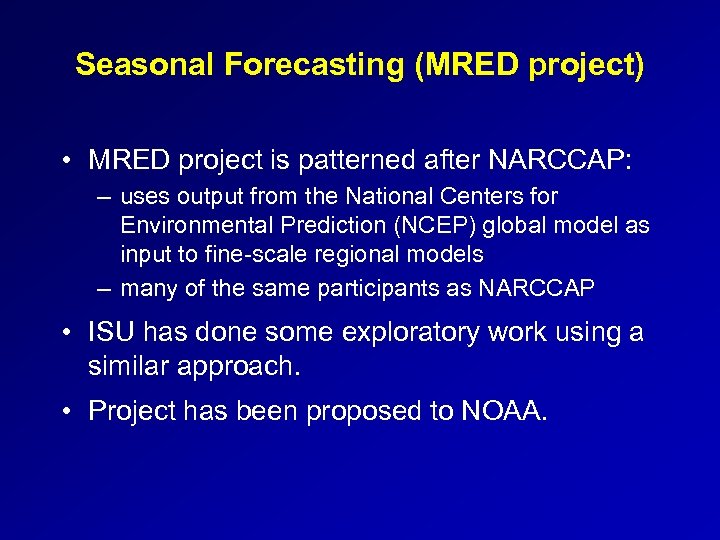 Seasonal Forecasting (MRED project)

• MRED project is patterned after NARCCAP:
– uses output from the National Centers for Environmental Prediction (NCEP) global model as input to fine-scale regional models
– many of the same participants as NARCCAP

• ISU has done some exploratory work using a similar approach.

• Project has been proposed to NOAA.